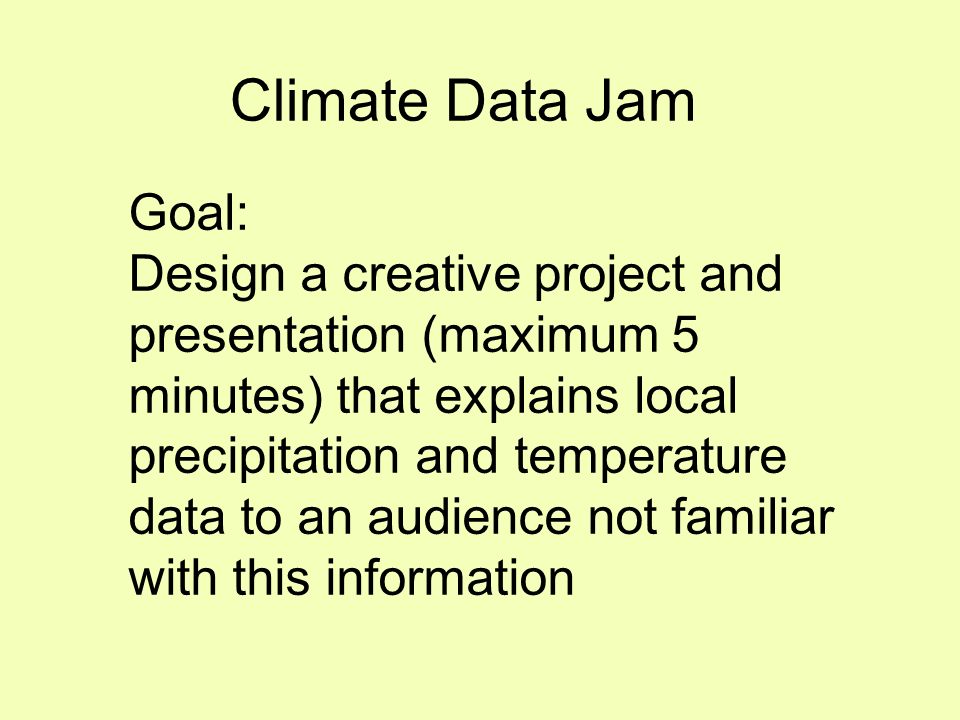 Climate Data Jam

Goal:
Design a creative project and presentation (maximum 5 minutes) that explains local precipitation and temperature data to an audience not familiar with this information